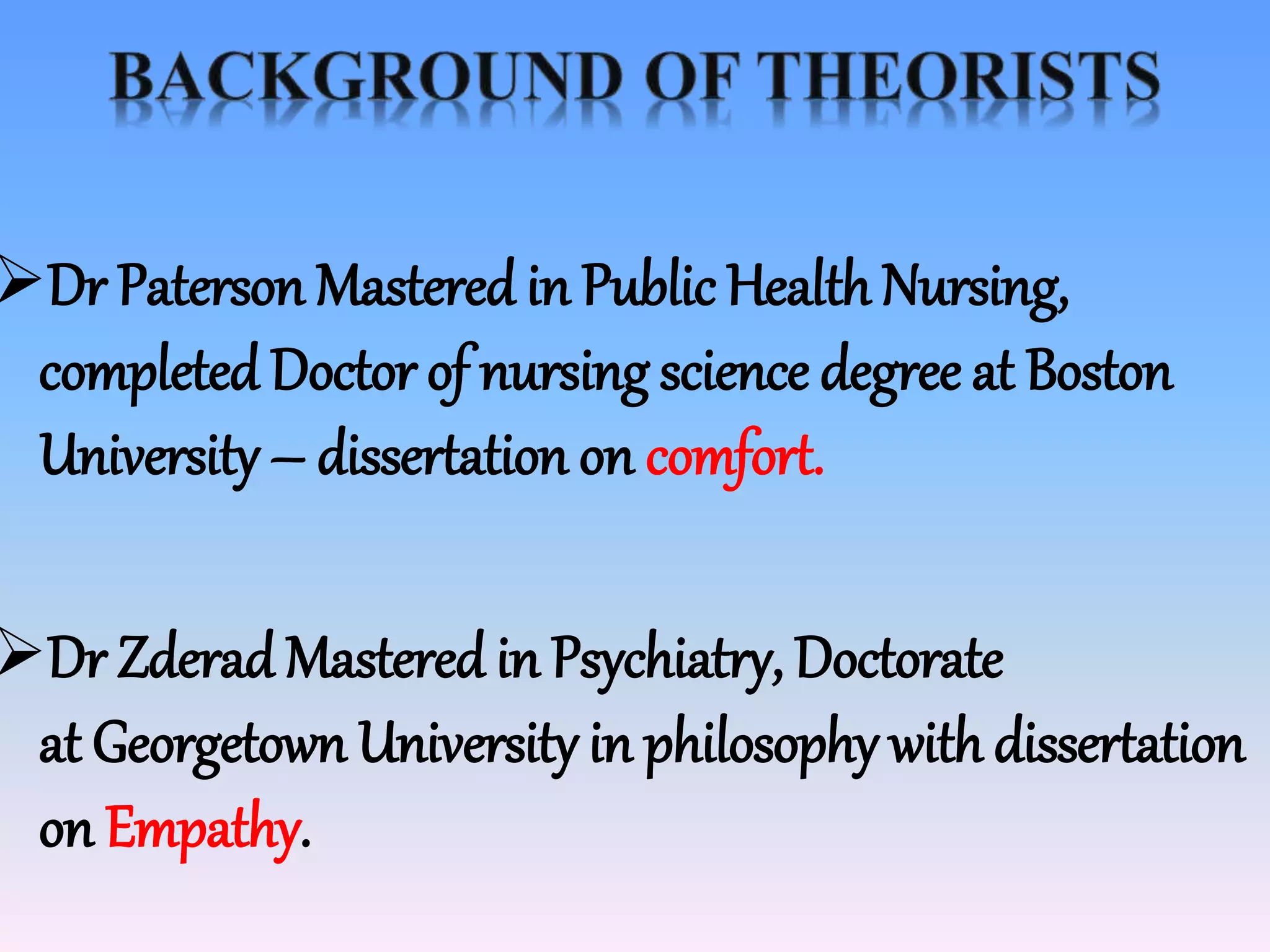 BACKGROUND OF THEORISTS

➢Dr Paterson Mastered in Public Health Nursing, completed Doctor of nursing science degree at Boston University – dissertation on comfort.

➢Dr Zderad Mastered in Psychiatry, Doctorate at Georgetown University in philosophy with dissertation on Empathy.